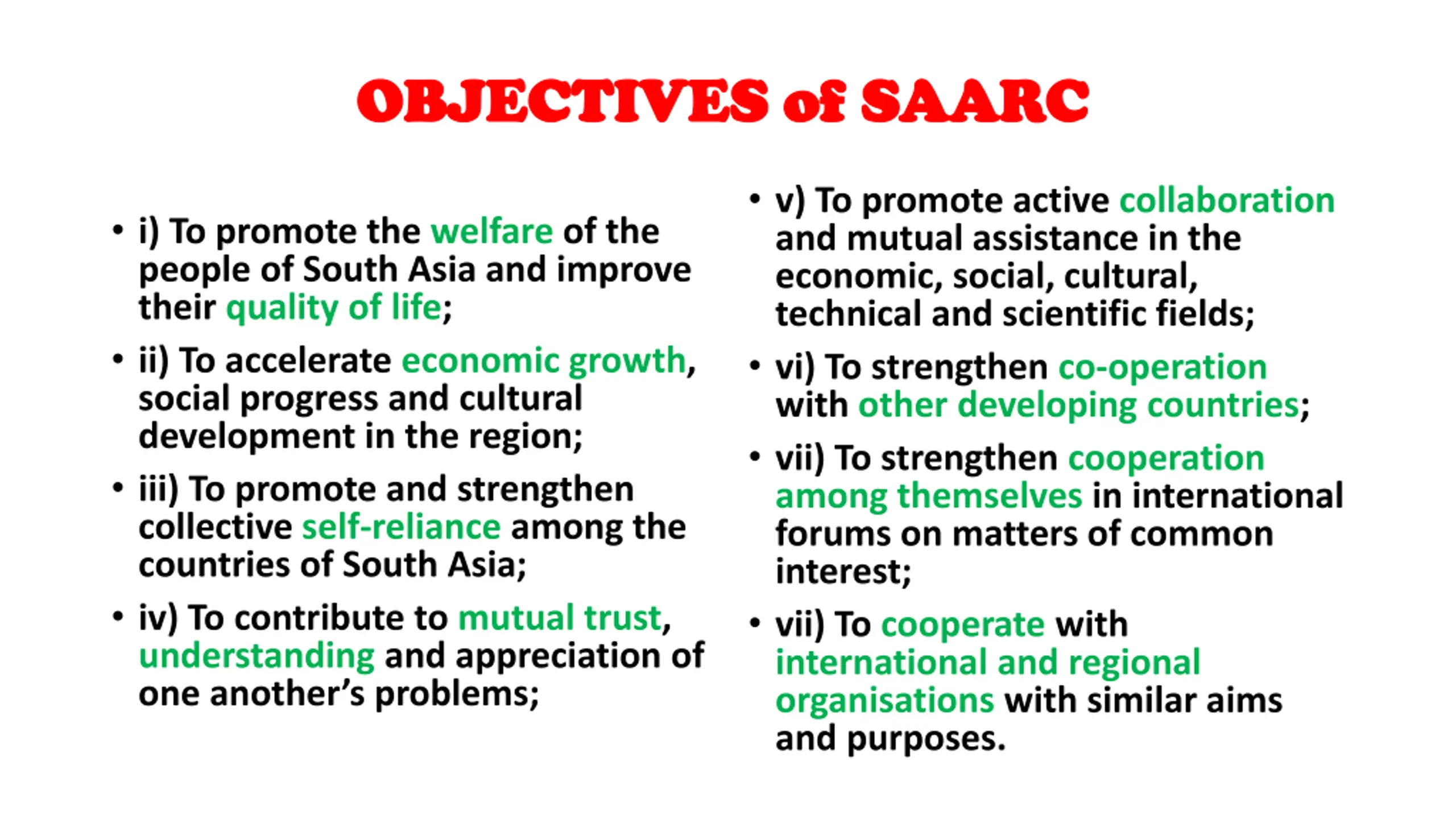 OBJECTIVES of SAARC

• i) To promote the welfare of the people of South Asia and improve their quality of life;

• ii) To accelerate economic growth, social progress and cultural development in the region;

• iii) To promote and strengthen collective self-reliance among the countries of South Asia;

• iv) To contribute to mutual trust, understanding and appreciation of one another's problems;

• v) To promote active collaboration and mutual assistance in the economic, social, cultural, technical and scientific fields;

• vi) To strengthen co-operation with other developing countries;

• vii) To strengthen cooperation among themselves in international forums on matters of common interest;

• vii) To cooperate with international and regional organisations with similar aims and purposes.